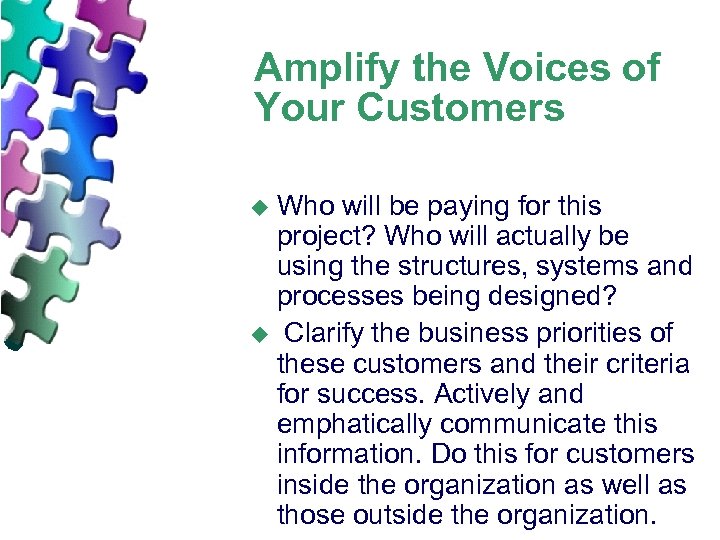 Amplify the Voices of Your Customers

◆ Who will be paying for this project? Who will actually be using the structures, systems and processes being designed?

◆ Clarify the business priorities of these customers and their criteria for success. Actively and emphatically communicate this information. Do this for customers inside the organization as well as those outside the organization.